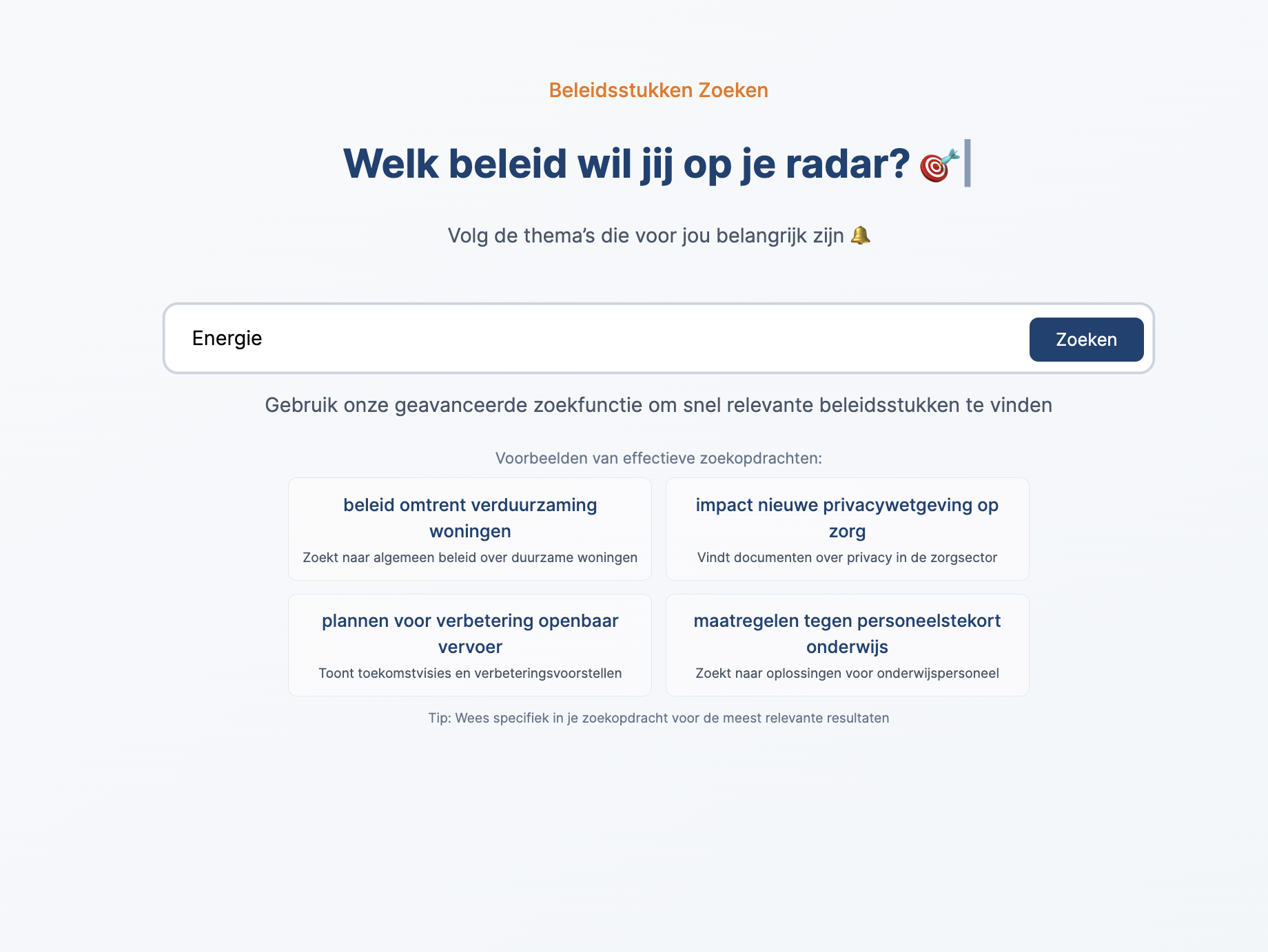 Beleidsstukken Zoeken

Welk beleid wil jij op je radar? 🎯

Volg de thema's die voor jou belangrijk zijn 🔔

Energie

Zoeken

Gebruik onze geavanceerde zoekfunctie om snel relevante beleidsstukken te vinden

Voorbeelden van effectieve zoekopdrachten:

beleid omtrent verduurzaming woningen
Zoekt naar algemeen beleid over duurzame woningen

impact nieuwe privacywetgeving op zorg
Vindt documenten over privacy in de zorgsector

plannen voor verbetering openbaar vervoer
Toont toekomstvisies en verbeteringsvoorstellen

maatregelen tegen personeelstekort onderwijs
Zoekt naar oplossingen voor onderwijspersoneel

Tip: Wees specifiek in je zoekopdracht voor de meest relevante resultaten